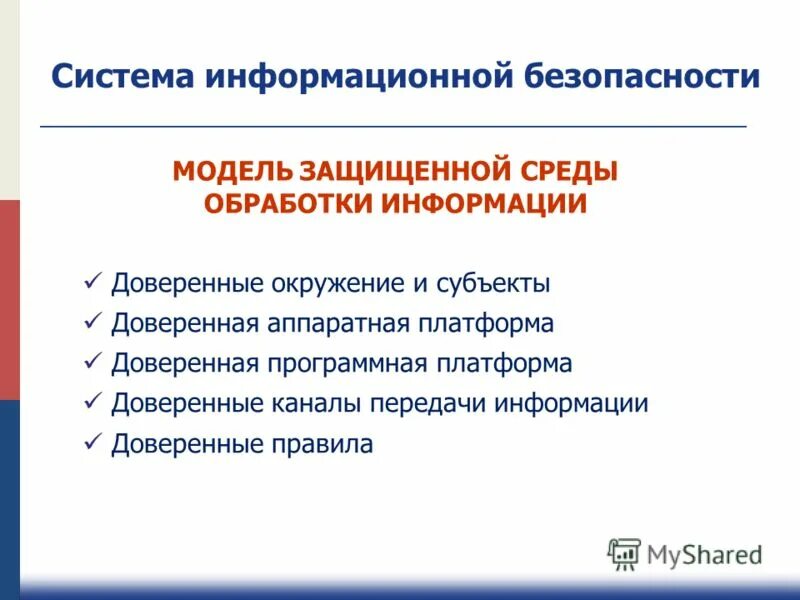 Система информационной безопасности

МОДЕЛЬ ЗАЩИЩЕННОЙ СРЕДЫ ОБРАБОТКИ ИНФОРМАЦИИ

✓ Доверенные окружение и субъекты
✓ Доверенная аппаратная платформа
✓ Доверенная программная платформа
✓ Доверенные каналы передачи информации
✓ Доверенные правила

MyShared